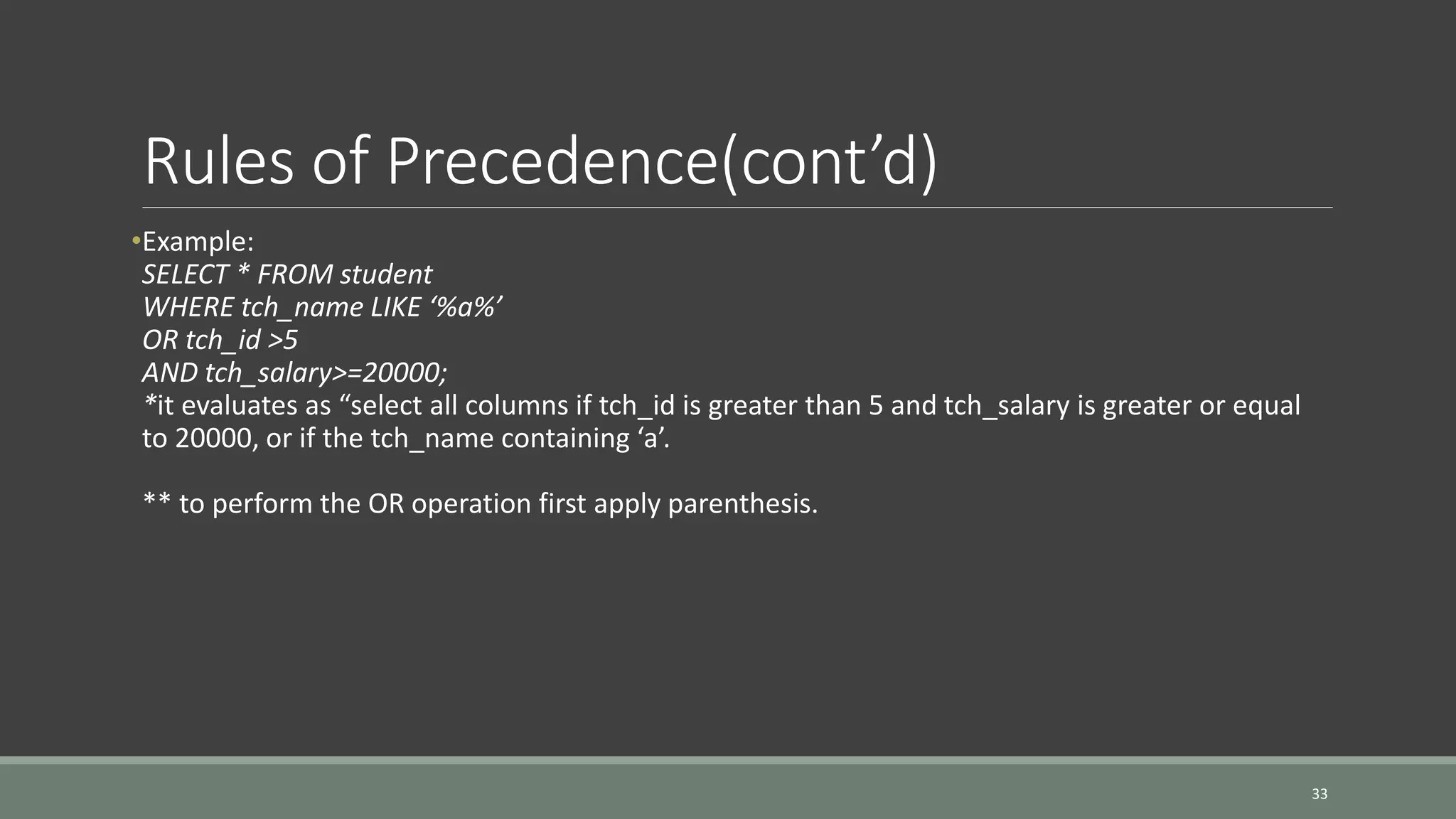 Rules of Precedence(cont’d)

•Example:
SELECT * FROM student
WHERE tch_name LIKE ‘%a%’
OR tch_id >5
AND tch_salary>=20000;
*it evaluates as “select all columns if tch_id is greater than 5 and tch_salary is greater or equal to 20000, or if the tch_name containing ‘a’.

** to perform the OR operation first apply parenthesis.

33